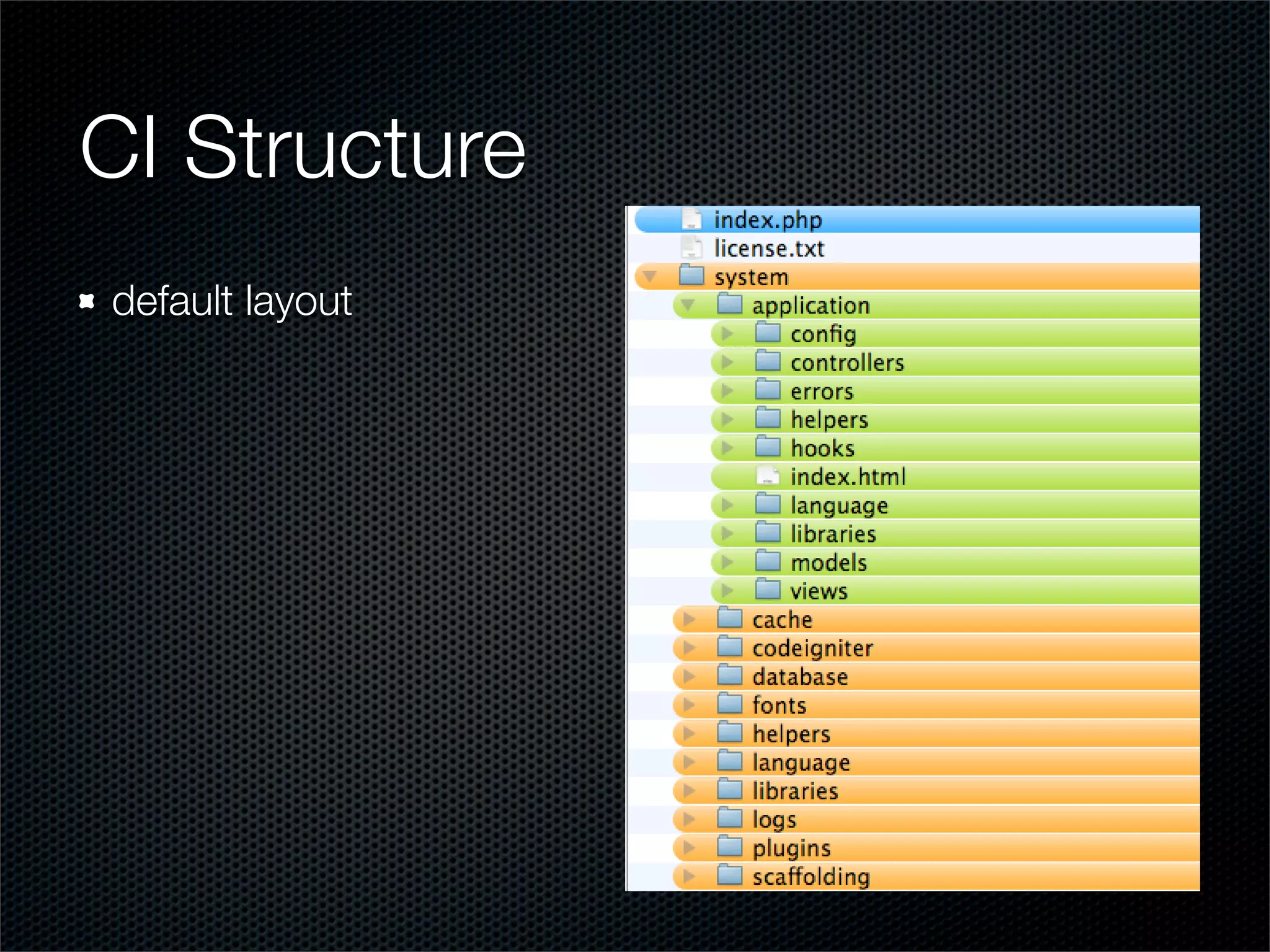 CI Structure

default layout

index.php
license.txt
system
application
config
controllers
errors
helpers
hooks
index.html
language
libraries
models
views
cache
codeigniter
database
fonts
helpers
language
libraries
logs
plugins
scaffolding